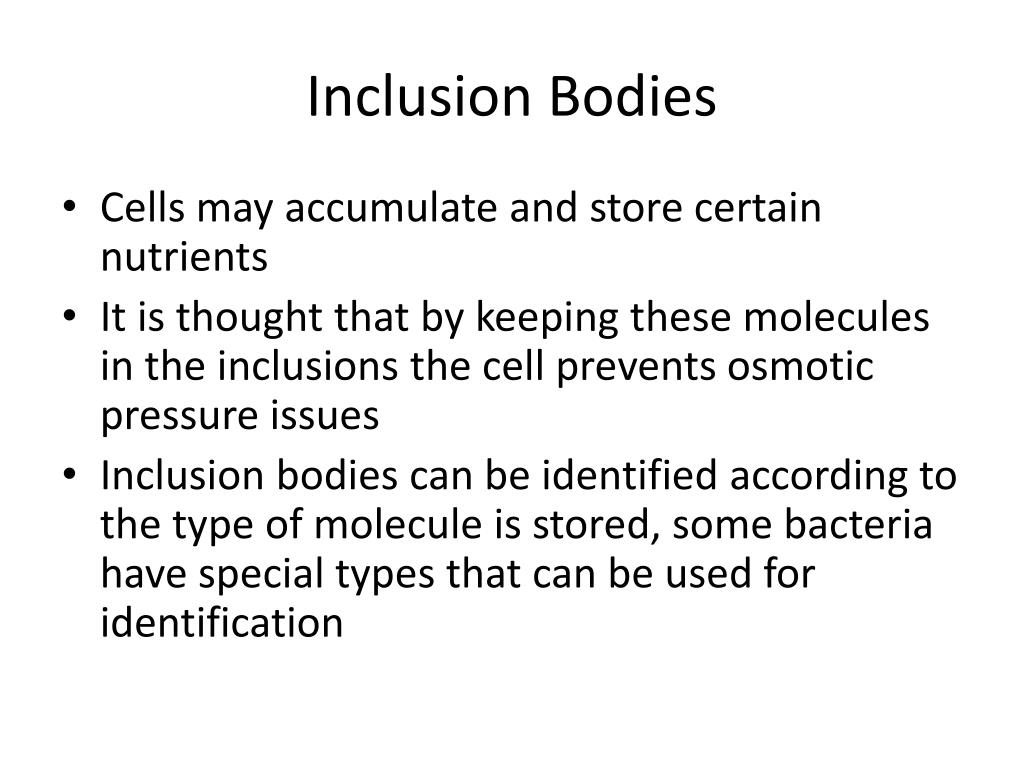 Inclusion Bodies

• Cells may accumulate and store certain nutrients
• It is thought that by keeping these molecules in the inclusions the cell prevents osmotic pressure issues
• Inclusion bodies can be identified according to the type of molecule is stored, some bacteria have special types that can be used for identification